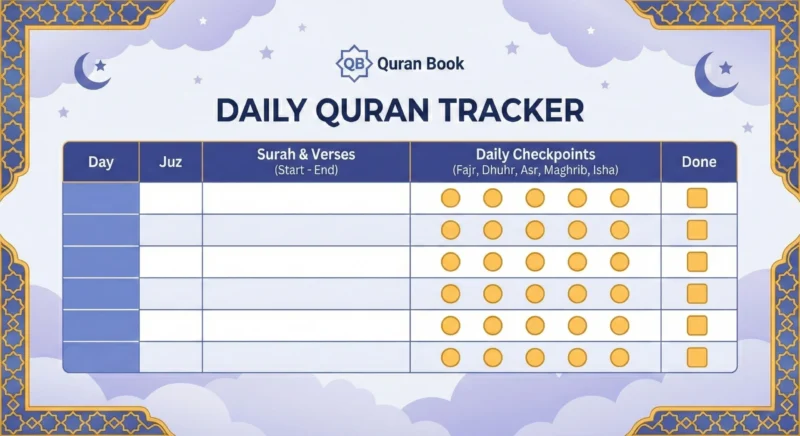 QB Quran Book

DAILY QURAN TRACKER

| Day | Juz | Surah & Verses (Start - End) | Daily Checkpoints (Fajr, Dhuhr, Asr, Maghrib, Isha) | Done |
|---|---|---|---|---|
| | | | | |
| | | | | |
| | | | | |
| | | | | |
| | | | | |
| | | | | |